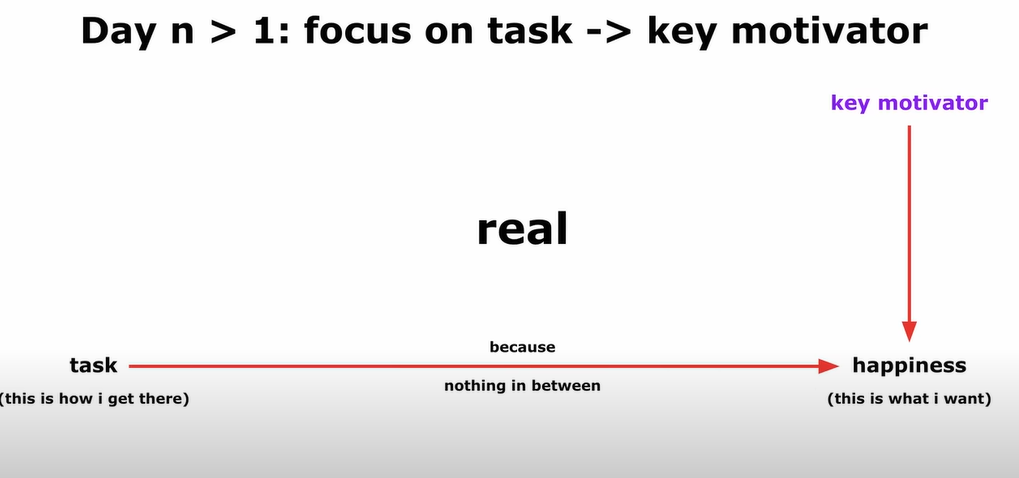 Day n > 1: focus on task -> key motivator

key motivator

real

task
(this is how i get there)

because

nothing in between

happiness
(this is what i want)